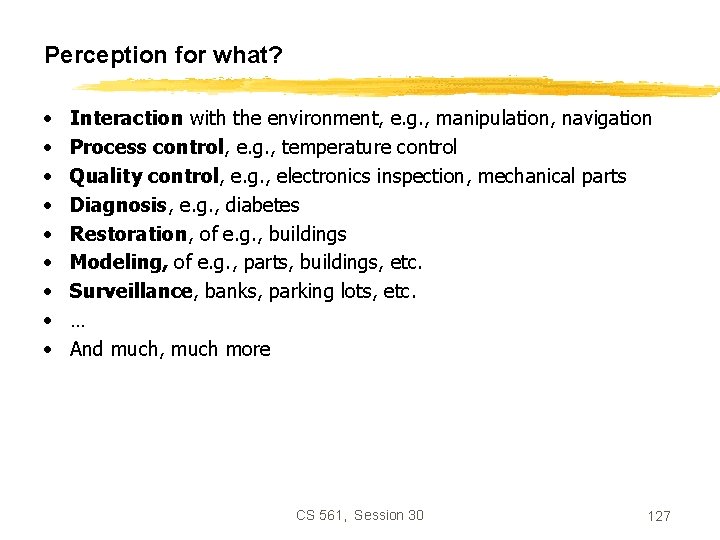 Perception for what?

• Interaction with the environment, e.g., manipulation, navigation
• Process control, e.g., temperature control
• Quality control, e.g., electronics inspection, mechanical parts
• Diagnosis, e.g., diabetes
• Restoration, of e.g., buildings
• Modeling, of e.g., parts, buildings, etc.
• Surveillance, banks, parking lots, etc.
• …
• And much, much more

CS 561, Session 30

127